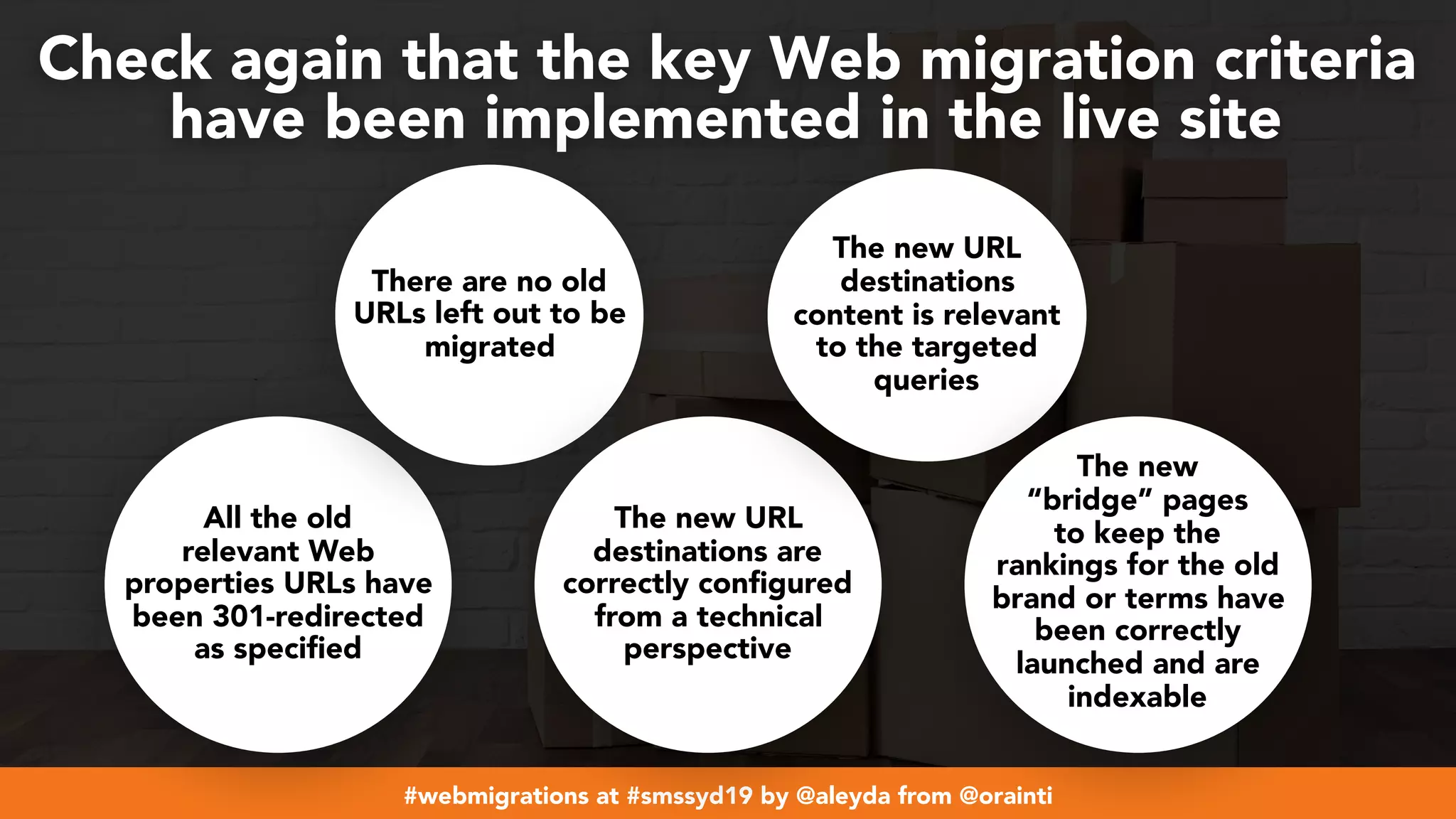 Check again that the key Web migration criteria have been implemented in the live site

There are no old URLs left out to be migrated

The new URL destinations content is relevant to the targeted queries

All the old relevant Web properties URLs have been 301-redirected as specified

The new URL destinations are correctly configured from a technical perspective

The new "bridge" pages to keep the rankings for the old brand or terms have been correctly launched and are indexable

#webmigrations at #smssyd19 by @aleyda from @orainti